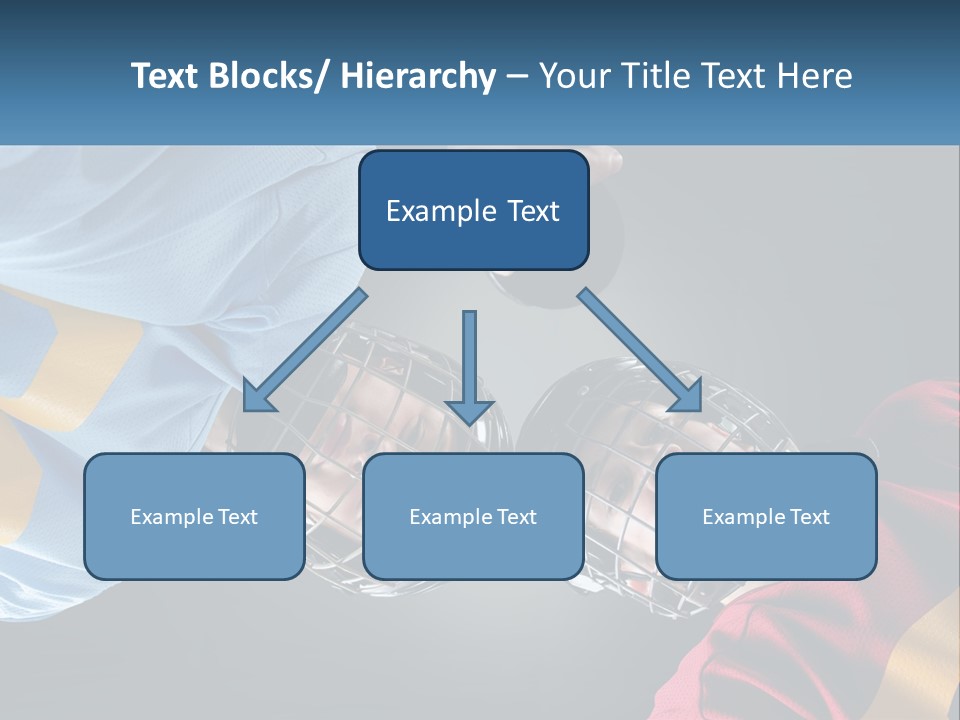 Text Blocks/ Hierarchy – Your Title Text Here

Example Text

Example Text

Example Text

Example Text